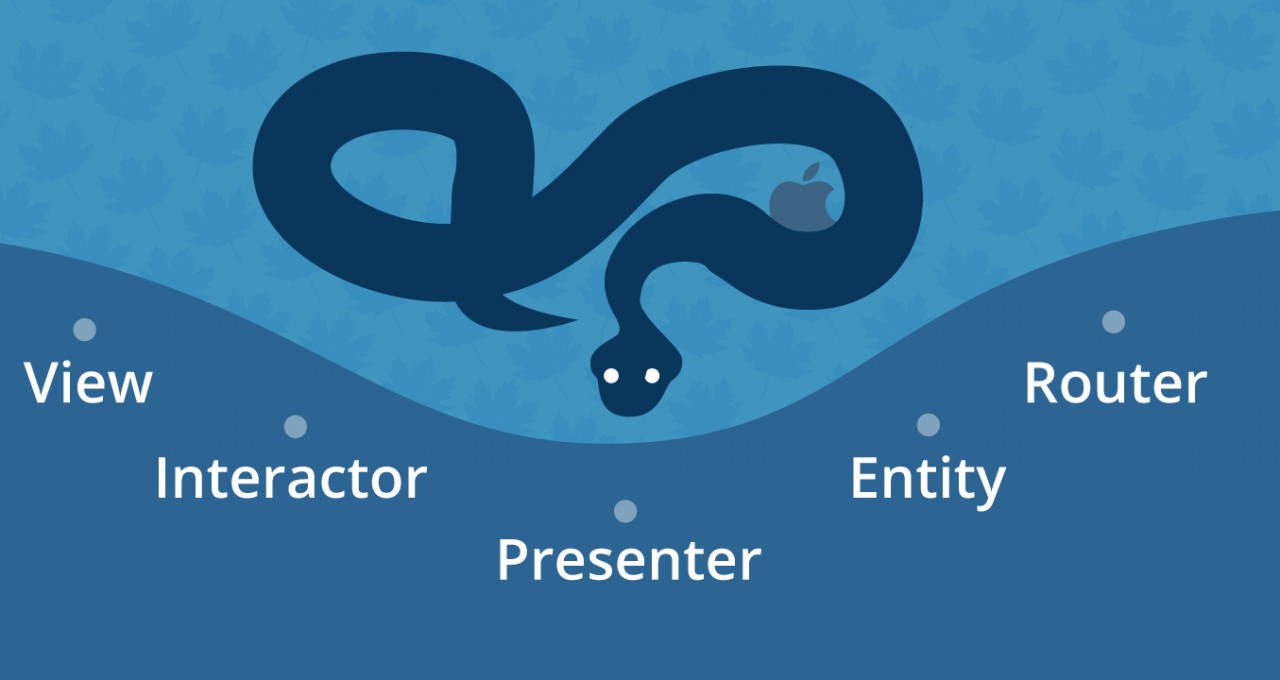 View

Interactor

Presenter

Entity

Router